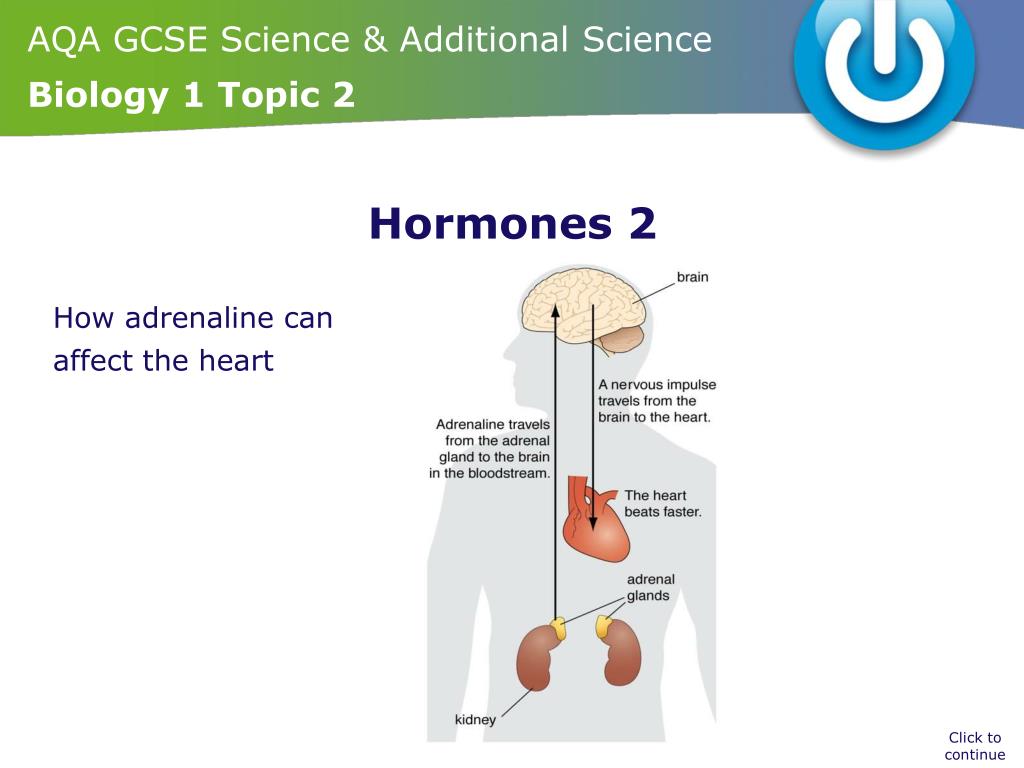 AQA GCSE Science & Additional Science
Biology 1 Topic 2

Hormones 2

How adrenaline can affect the heart

brain

A nervous impulse travels from the brain to the heart.

Adrenaline travels from the adrenal gland to the brain in the bloodstream.

The heart beats faster.

adrenal glands

kidney

Click to continue